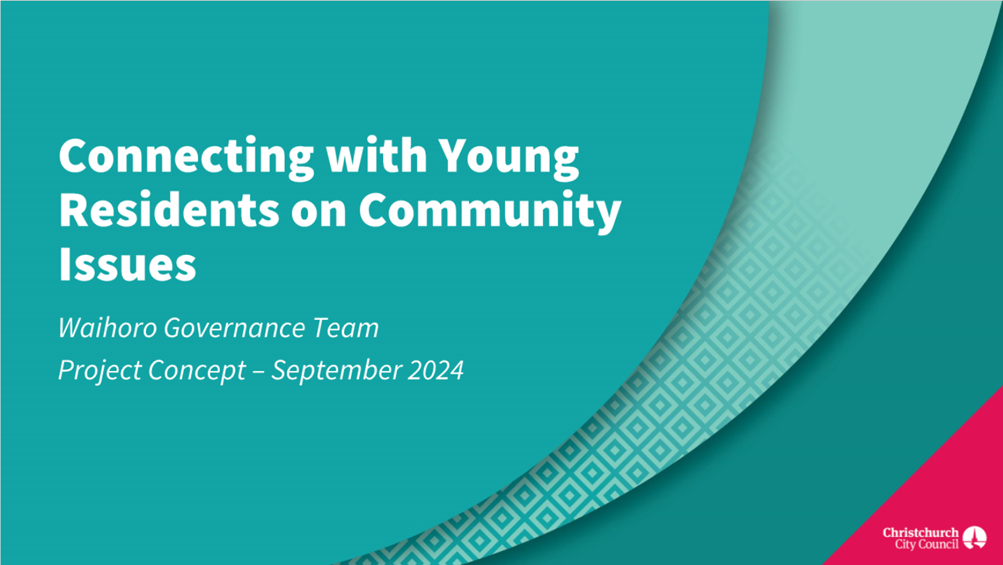 Connecting with Young Residents on Community Issues

Waihoro Governance Team

Project Concept – September 2024

Christchurch City Council